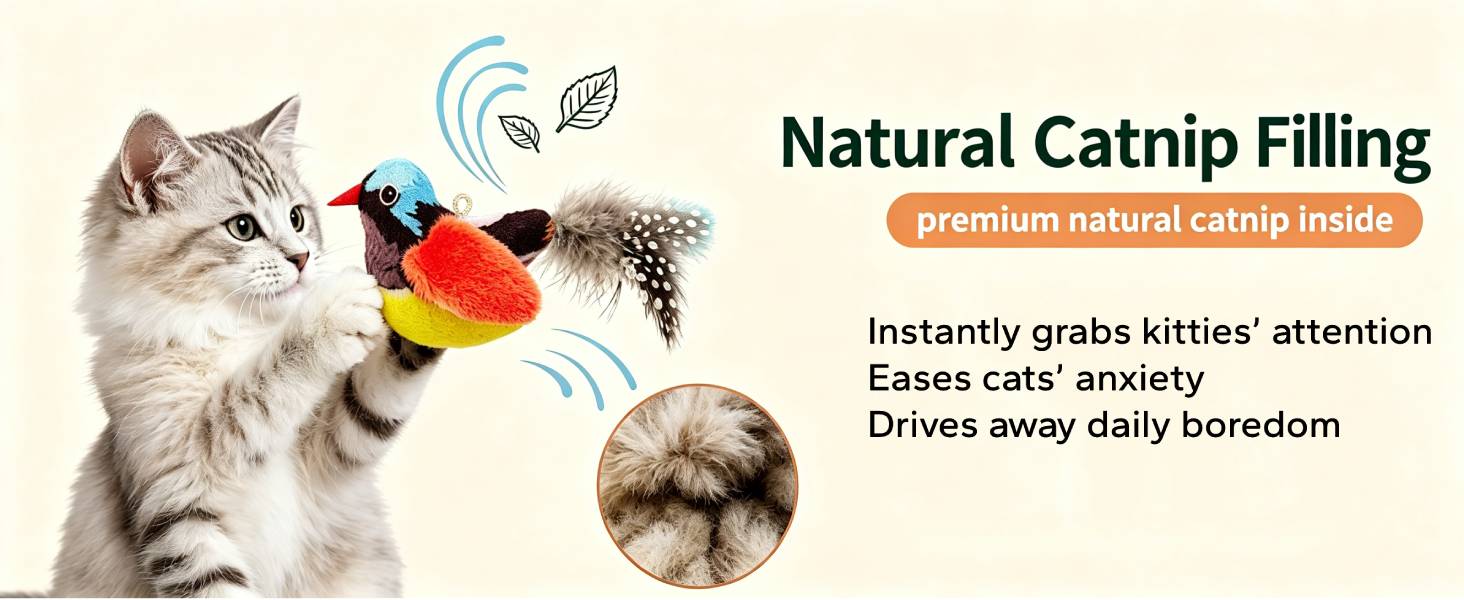 Natural Catnip Filling

premium natural catnip inside

Instantly grabs kitties' attention
Eases cats' anxiety
Drives away daily boredom